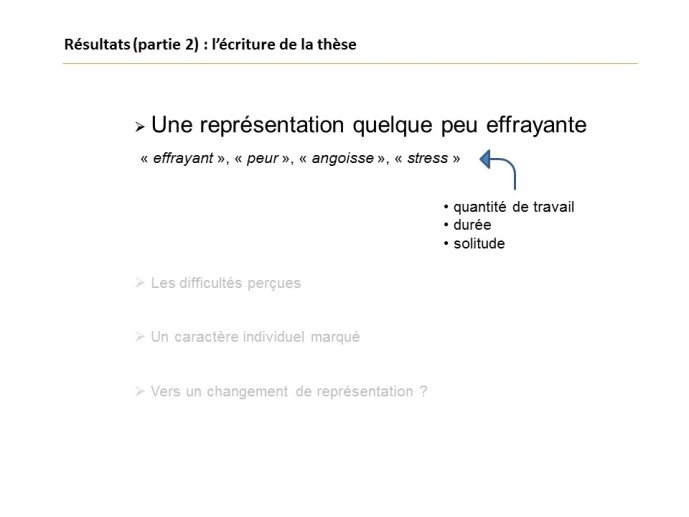 Résultats (partie 2) : l'écriture de la thèse

➢ Une représentation quelque peu effrayante

« effrayant », « peur », « angoisse », « stress »

• quantité de travail
• durée
• solitude

➢ Les difficultés perçues

➢ Un caractère individuel marqué

➢ Vers un changement de représentation ?